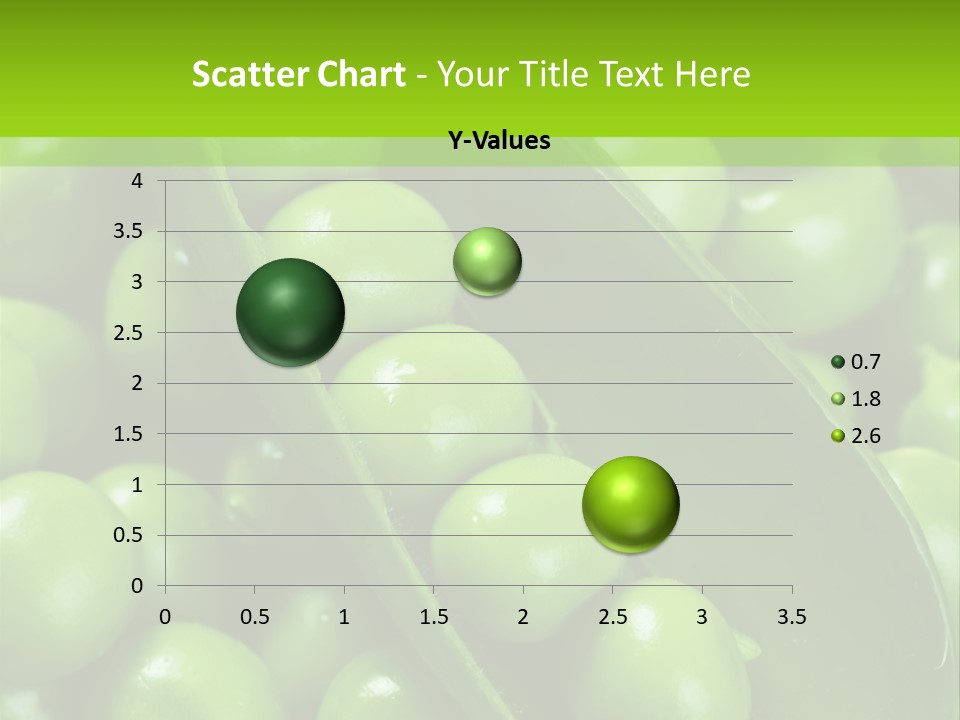 Scatter Chart - Your Title Text Here

Y-Values

4
3.5
3
2.5
2
1.5
1
0.5
0

0 0.5 1 1.5 2 2.5 3 3.5

0.7
1.8
2.6